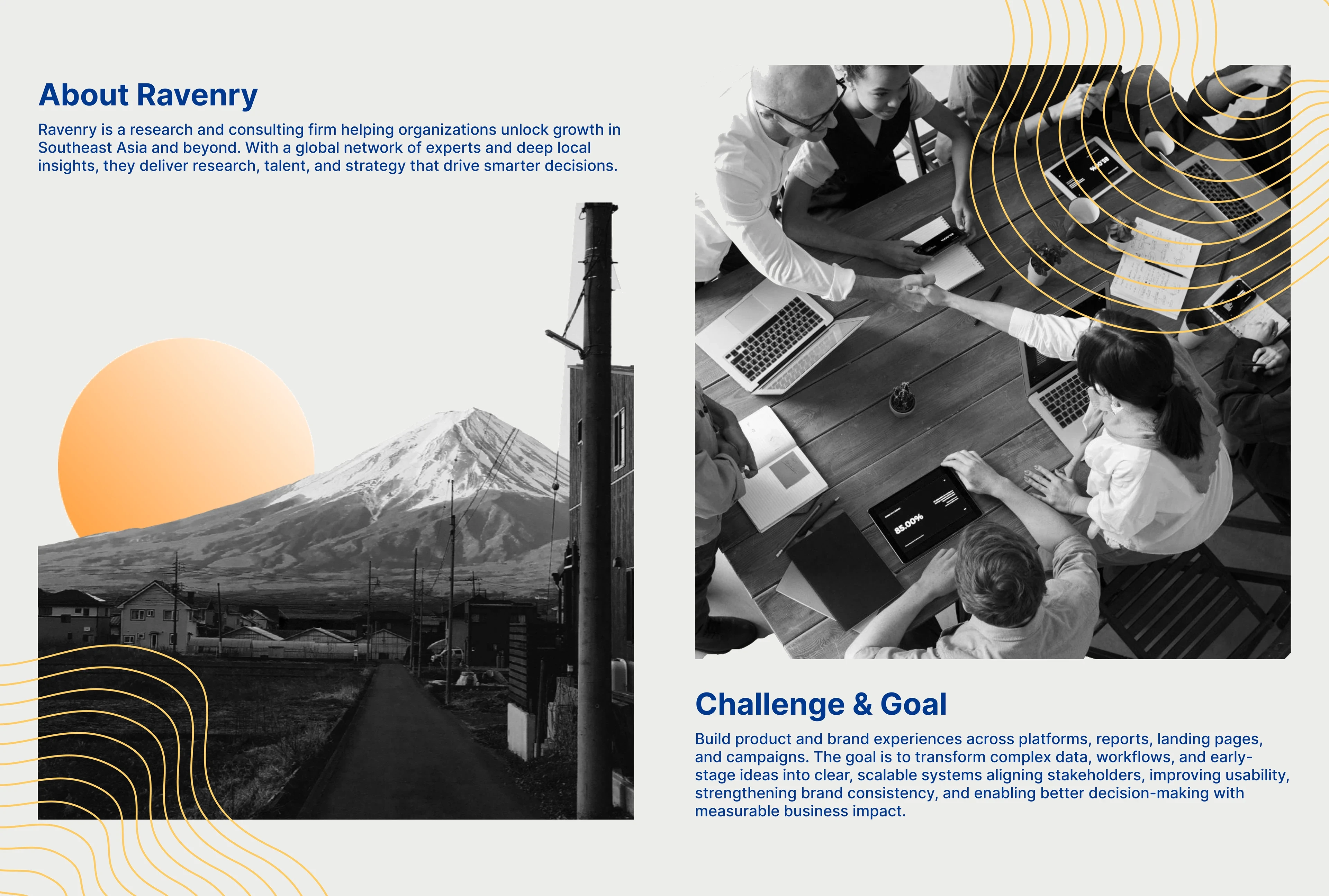 About Ravenry

Ravenry is a research and consulting firm helping organizations unlock growth in Southeast Asia and beyond. With a global network of experts and deep local insights, they deliver research, talent, and strategy that drive smarter decisions.

85.00%

Challenge & Goal

Build product and brand experiences across platforms, reports, landing pages, and campaigns. The goal is to transform complex data, workflows, and early-stage ideas into clear, scalable systems aligning stakeholders, improving usability, strengthening brand consistency, and enabling better decision-making with measurable business impact.